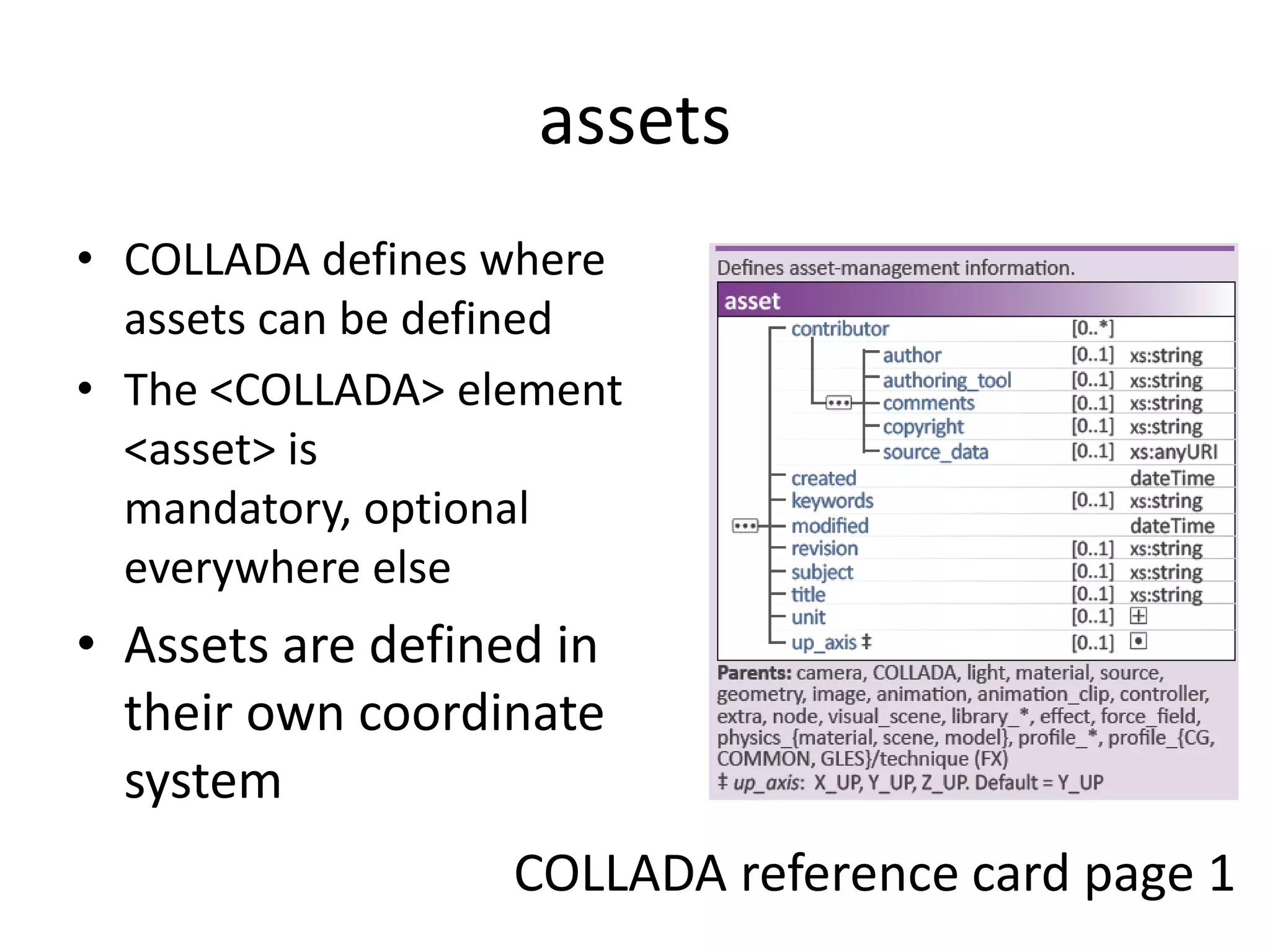 assets

• COLLADA defines where assets can be defined

• The <COLLADA> element <asset> is mandatory, optional everywhere else

• Assets are defined in their own coordinate system

Defines asset-management information.

asset

| | | |
|---|---|---|
| contributor | [0..*] | |
| author | [0..1] | xs:string |
| authoring_tool | [0..1] | xs:string |
| comments | [0..1] | xs:string |
| copyright | [0..1] | xs:string |
| source_data | [0..1] | xs:anyURI |
| created | | dateTime |
| keywords | [0..1] | xs:string |
| modified | | dateTime |
| revision | [0..1] | xs:string |
| subject | [0..1] | xs:string |
| title | [0..1] | xs:string |
| unit | [0..1] | |
| up_axis ‡ | [0..1] | |

Parents: camera, COLLADA, light, material, source, geometry, image, animation, animation_clip, controller, extra, node, visual_scene, library_*, effect, force_field, physics_{material, scene, model}, profile_*, profile_{CG, COMMON, GLES}/technique (FX)
‡ up_axis: X_UP, Y_UP, Z_UP. Default = Y_UP

COLLADA reference card page 1